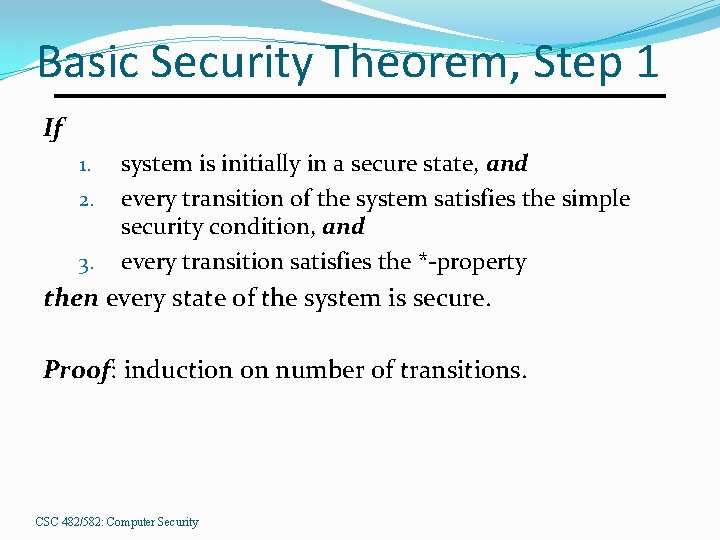 Basic Security Theorem, Step 1

If

1. system is initially in a secure state, and
2. every transition of the system satisfies the simple security condition, and
3. every transition satisfies the *-property

then every state of the system is secure.

Proof: induction on number of transitions.

CSC 482/582: Computer Security